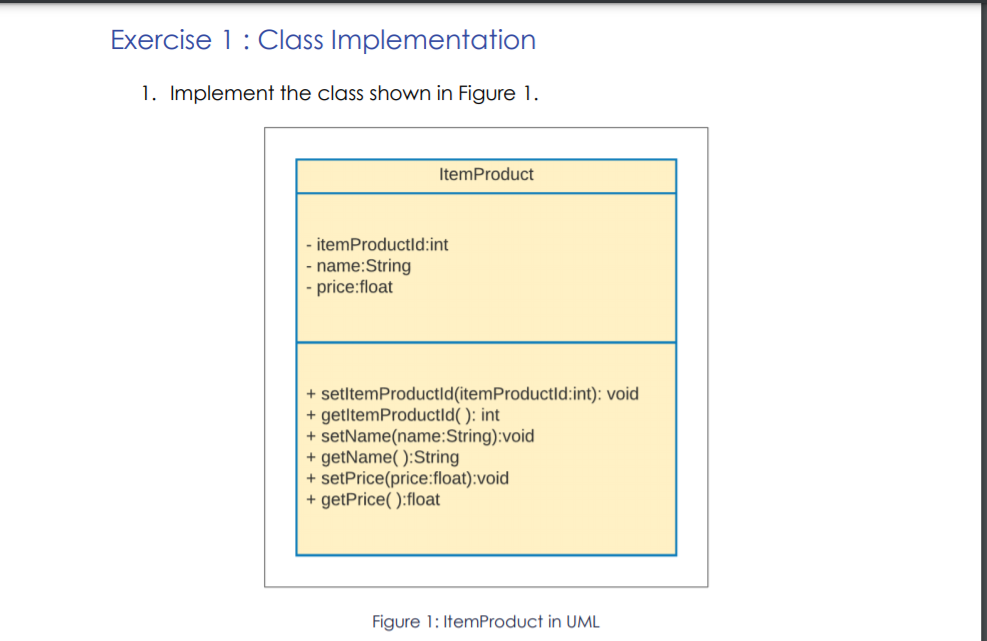 Exercise 1 : Class Implementation

1. Implement the class shown in Figure 1.

ItemProduct

- itemProductId:int
- name:String
- price:float

+ setItemProductId(itemProductId:int): void
+ getItemProductId( ): int
+ setName(name:String):void
+ getName( ):String
+ setPrice(price:float):void
+ getPrice( ):float

Figure 1: ItemProduct in UML